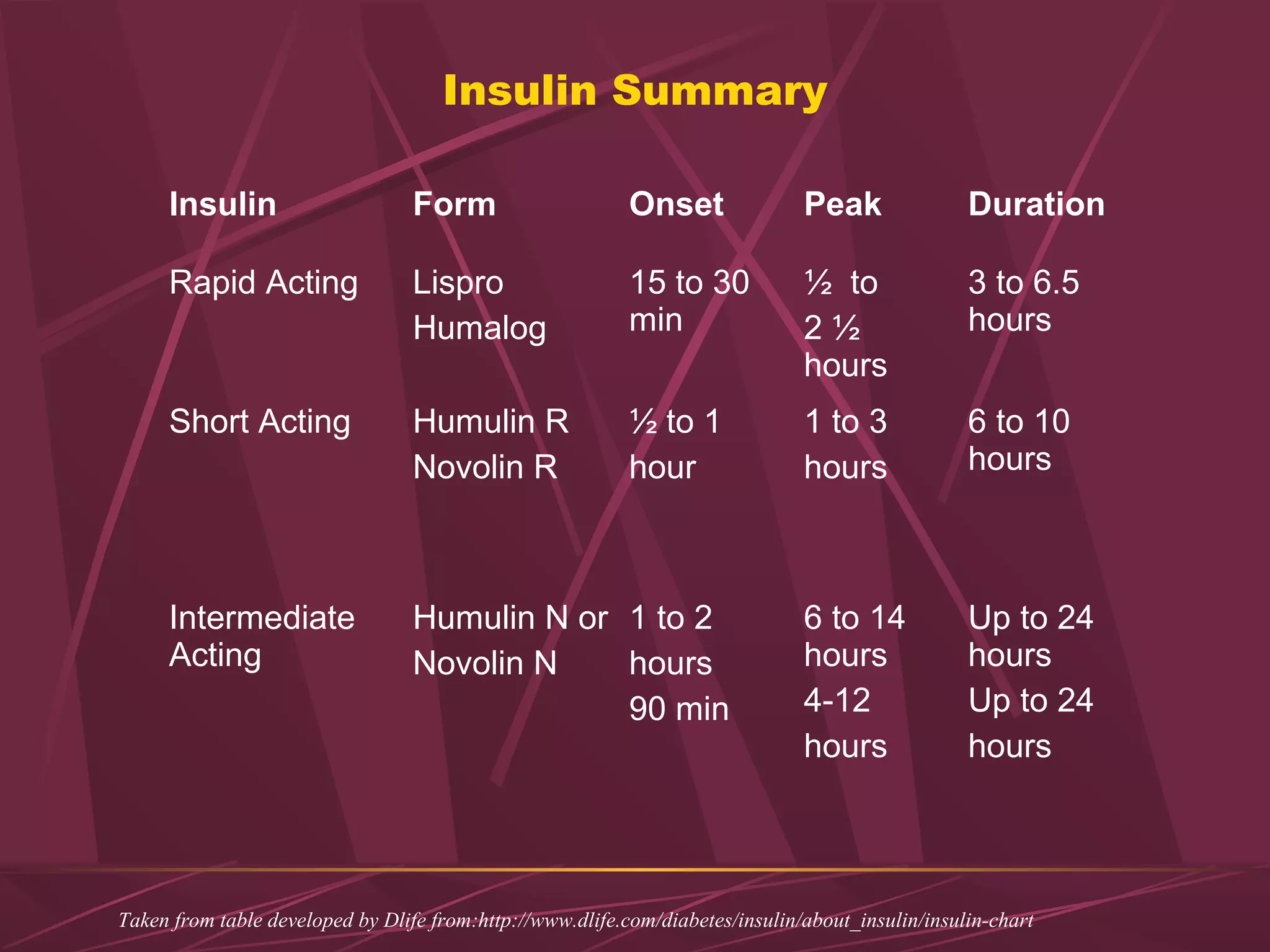 Insulin Summary

| Insulin | Form | Onset | Peak | Duration |
|---|---|---|---|---|
| Rapid Acting | Lispro Humalog | 15 to 30 min | ½ to 2 ½ hours | 3 to 6.5 hours |
| Short Acting | Humulin R Novolin R | ½ to 1 hour | 1 to 3 hours | 6 to 10 hours |
| Intermediate Acting | Humulin N or Novolin N | 1 to 2 hours 90 min | 6 to 14 hours 4-12 hours | Up to 24 hours Up to 24 hours |

Taken from table developed by Dlife from:http://www.dlife.com/diabetes/insulin/about_insulin/insulin-chart